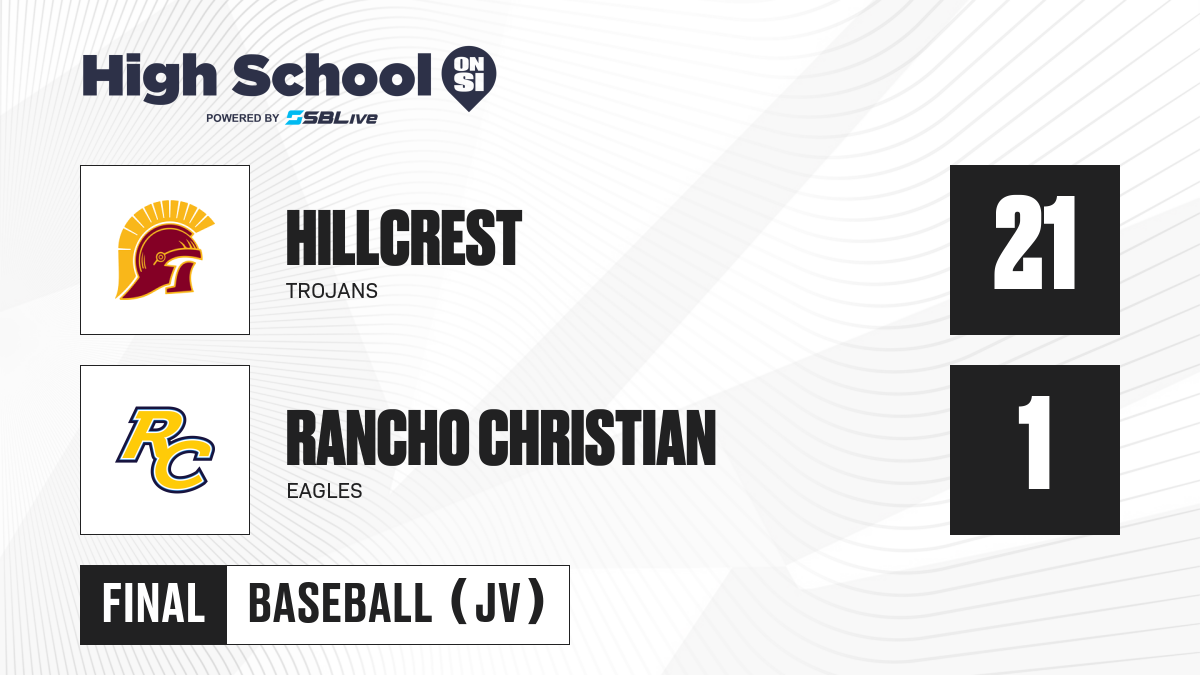 High School ON SI
POWERED BY SBLive

HILLCREST
TROJANS
21

RC
RANCHO CHRISTIAN
EAGLES
1

FINAL BASEBALL (JV)